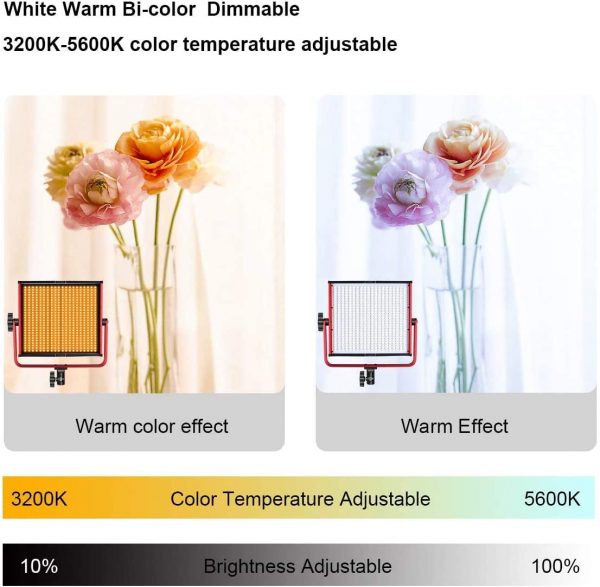 White Warm Bi-color Dimmable

3200K-5600K color temperature adjustable

Warm color effect

Warm Effect

3200K Color Temperature Adjustable 5600K

10% Brightness Adjustable 100%